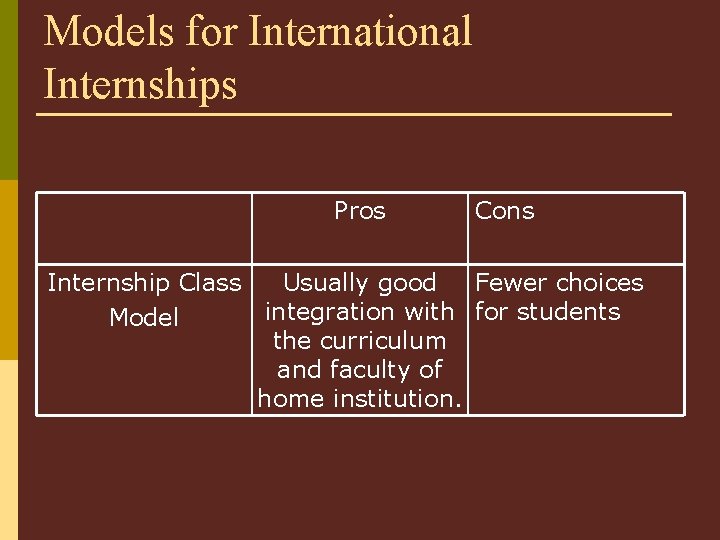 Models for International Internships

| | Pros | Cons |
|---|---|---|
| Internship Class Model | Usually good integration with the curriculum and faculty of home institution. | Fewer choices for students |